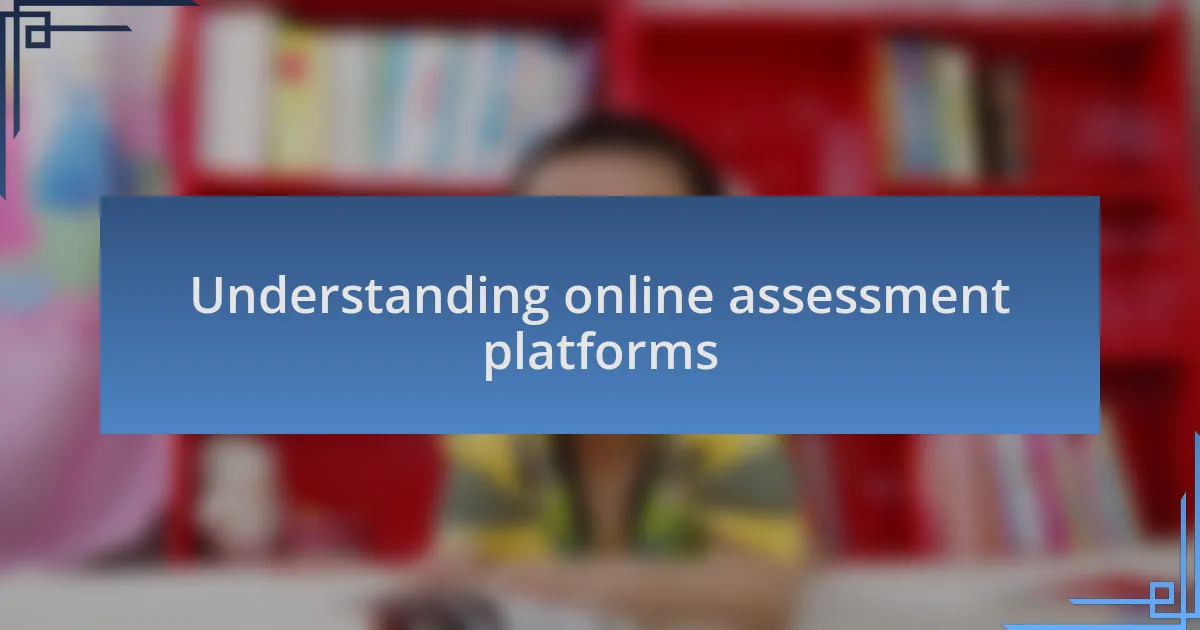 Understanding online assessment platforms